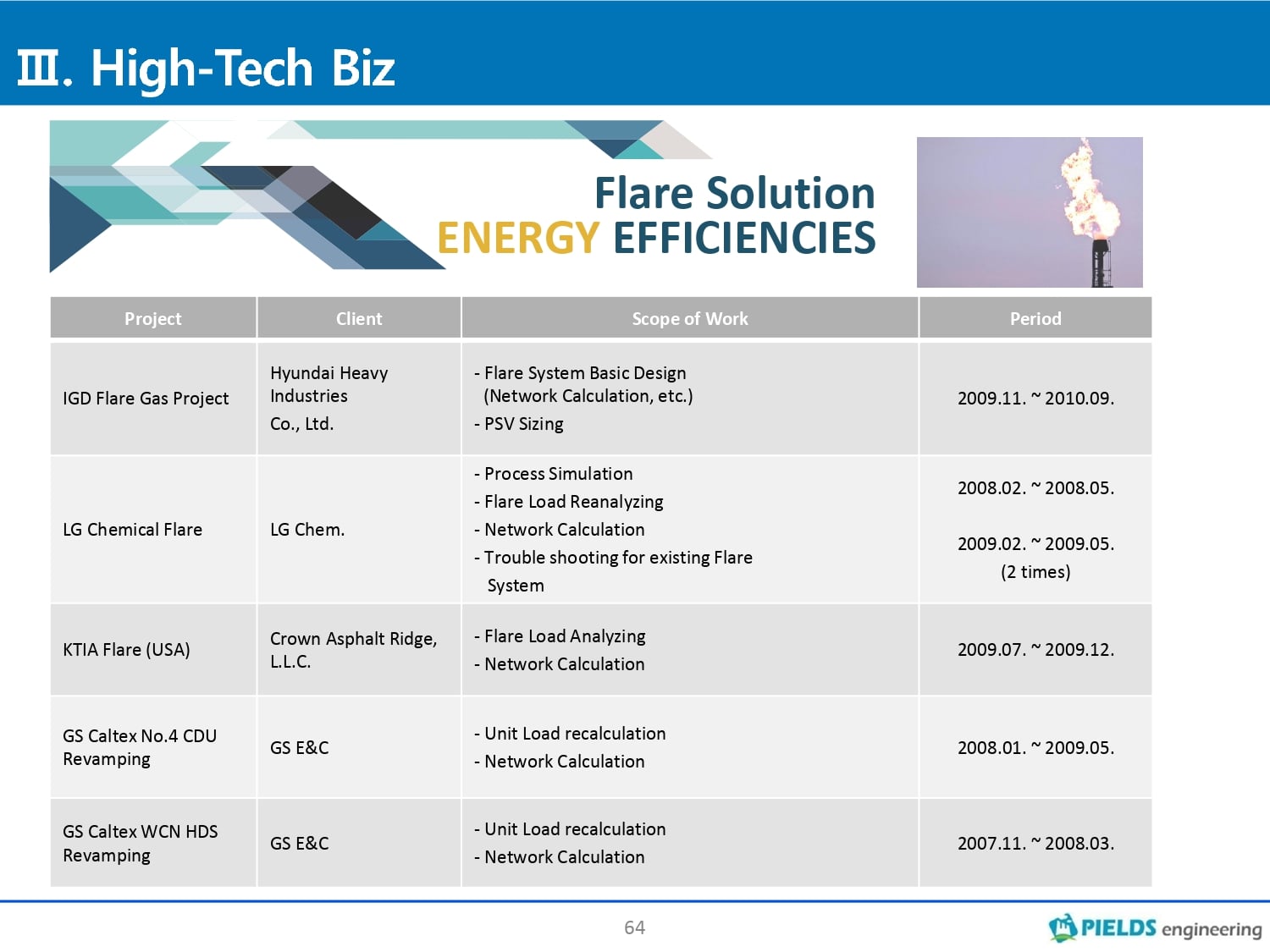 Ⅲ. High-Tech Biz

Flare Solution
ENERGY EFFICIENCIES

| Project | Client | Scope of Work | Period |
|---|---|---|---|
| IGD Flare Gas Project | Hyundai Heavy Industries Co., Ltd. | - Flare System Basic Design (Network Calculation, etc.) - PSV Sizing | 2009.11. ~ 2010.09. |
| LG Chemical Flare | LG Chem. | - Process Simulation - Flare Load Reanalyzing - Network Calculation - Trouble shooting for existing Flare System | 2008.02. ~ 2008.05. 2009.02. ~ 2009.05. (2 times) |
| KTIA Flare (USA) | Crown Asphalt Ridge, L.L.C. | - Flare Load Analyzing - Network Calculation | 2009.07. ~ 2009.12. |
| GS Caltex No.4 CDU Revamping | GS E&C | - Unit Load recalculation - Network Calculation | 2008.01. ~ 2009.05. |
| GS Caltex WCN HDS Revamping | GS E&C | - Unit Load recalculation - Network Calculation | 2007.11. ~ 2008.03. |

64

PIELDS engineering